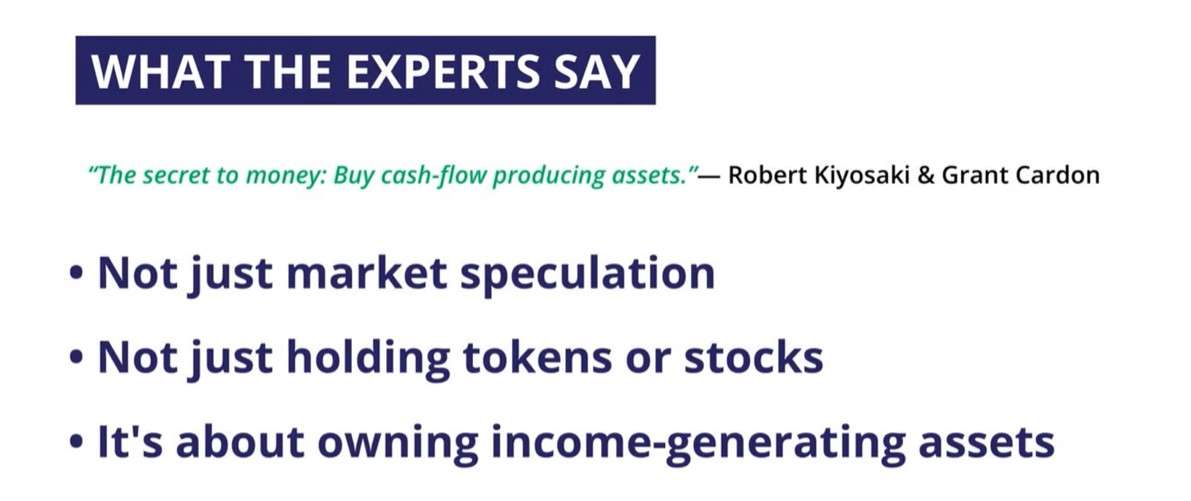 WHAT THE EXPERTS SAY

"The secret to money: Buy cash-flow producing assets."— Robert Kiyosaki & Grant Cardon

• Not just market speculation

• Not just holding tokens or stocks

• It's about owning income-generating assets